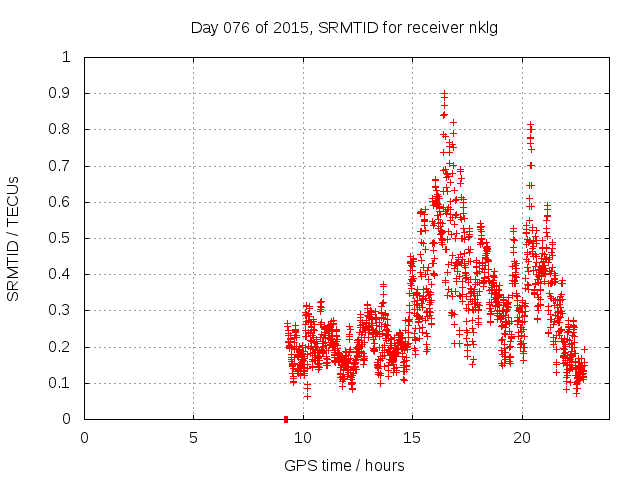 Day 076 of 2015, SRMTID for receiver nklg

SRMTID / TECUs

1
0.9
0.8
0.7
0.6
0.5
0.4
0.3
0.2
0.1
0

0
5
10
15
20

GPS time / hours